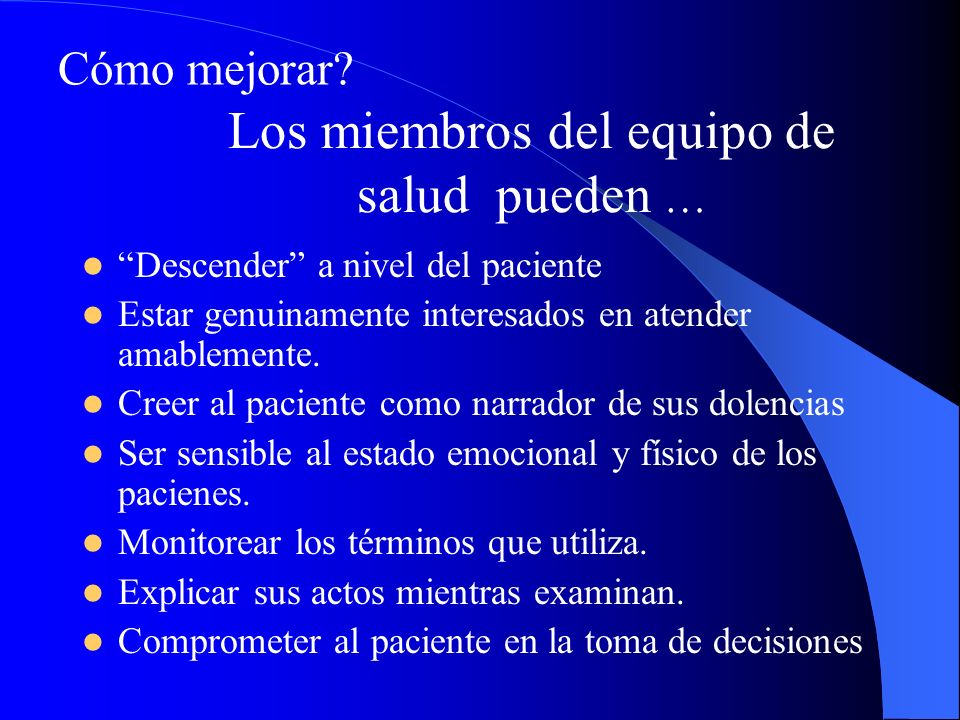 Cómo mejorar?

Los miembros del equipo de salud pueden ...

- “Descender” a nivel del paciente
- Estar genuinamente interesados en atender amablemente.
- Creer al paciente como narrador de sus dolencias
- Ser sensible al estado emocional y físico de los pacienes.
- Monitorear los términos que utiliza.
- Explicar sus actos mientras examinan.
- Comprometer al paciente en la toma de decisiones